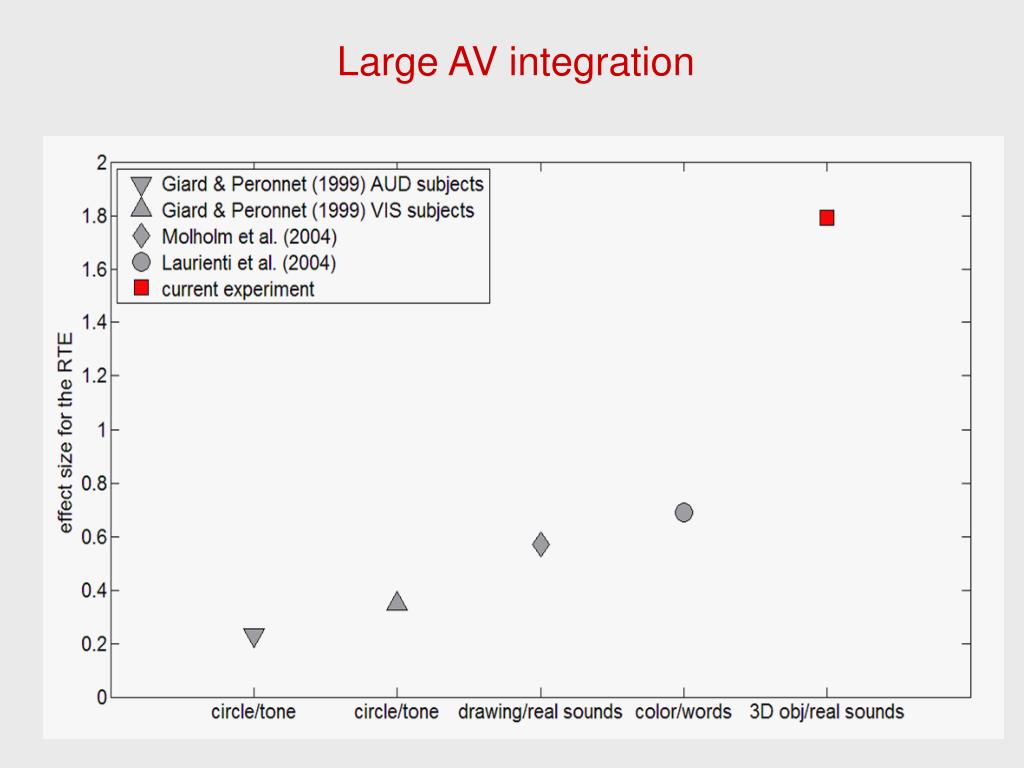 Large AV integration

Giard & Peronnet (1999) AUD subjects
Giard & Peronnet (1999) VIS subjects
Molholm et al. (2004)
Laurienti et al. (2004)
current experiment

effect size for the RTE

2
1.8
1.6
1.4
1.2
1
0.8
0.6
0.4
0.2
0

circle/tone
circle/tone
drawing/real sounds
color/words
3D obj/real sounds